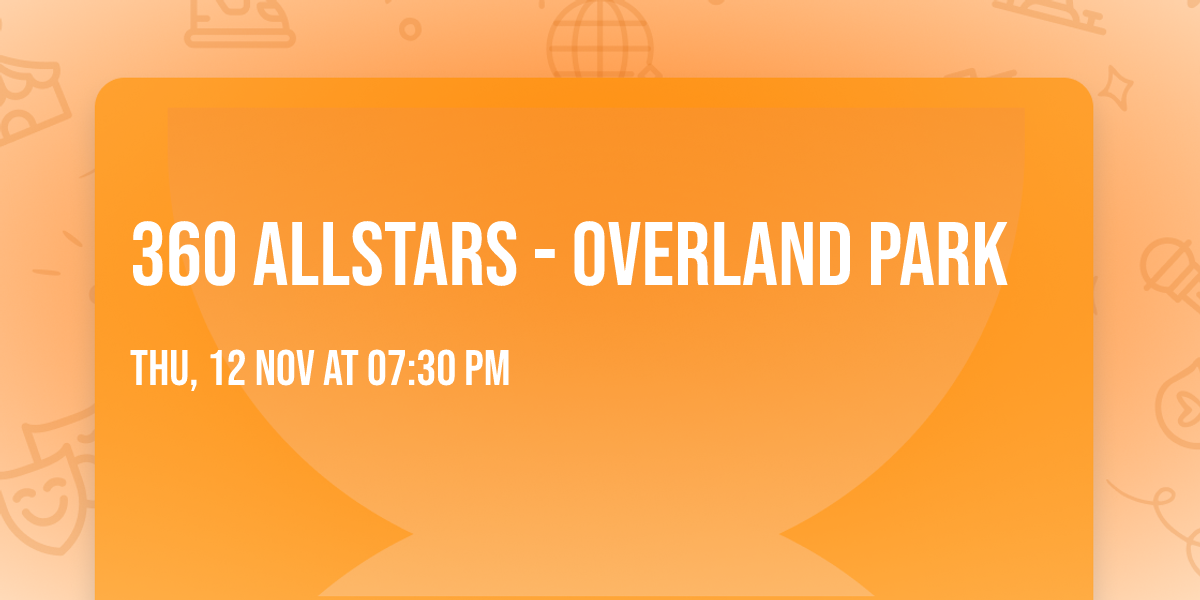 360 ALLSTARS - OVERLAND PARK

THU, 12 NOV AT 07:30 PM